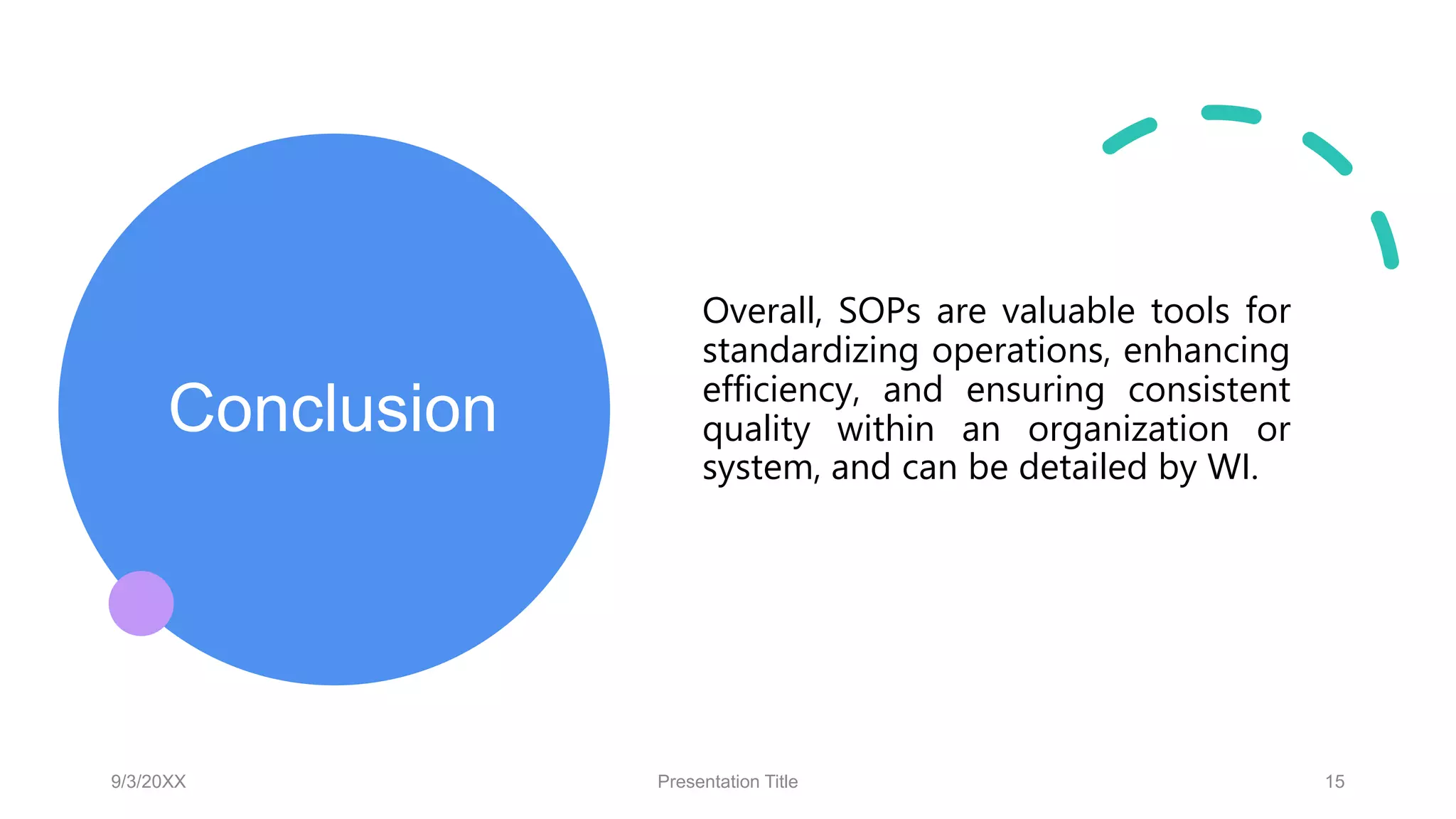 Conclusion

Overall, SOPs are valuable tools for standardizing operations, enhancing efficiency, and ensuring consistent quality within an organization or system, and can be detailed by WI.

9/3/20XX

Presentation Title

15